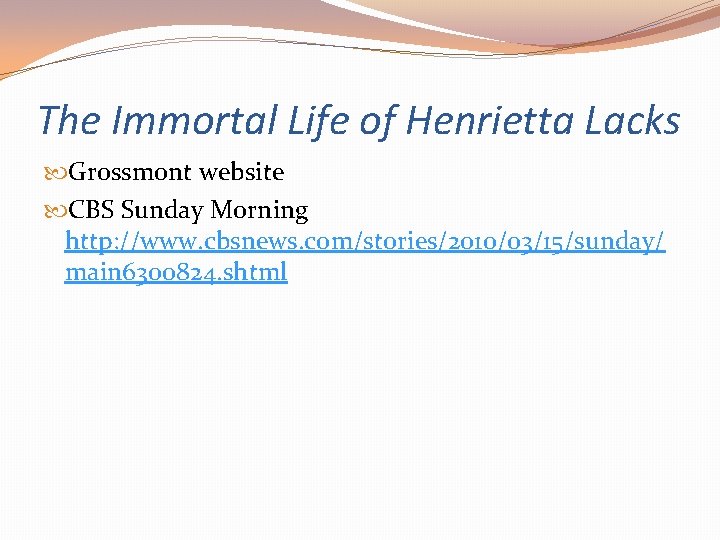 The Immortal Life of Henrietta Lacks

Grossmont website

CBS Sunday Morning http://www.cbsnews.com/stories/2010/03/15/sunday/main6300824.shtml